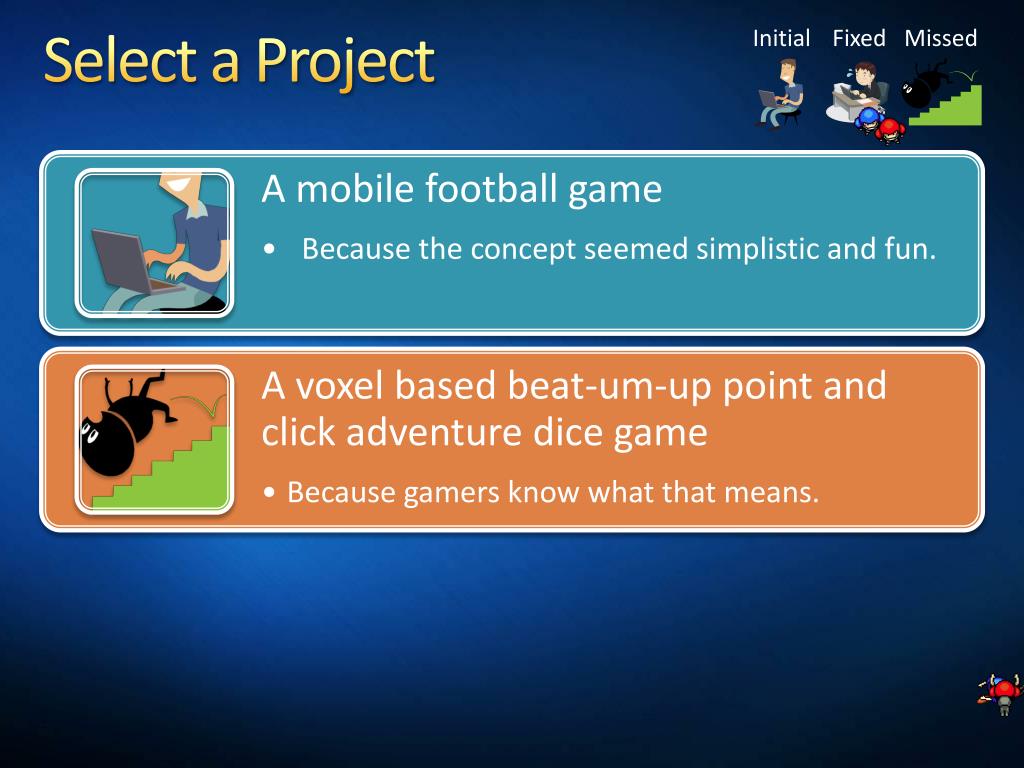 Select a Project

Initial Fixed Missed

A mobile football game

• Because the concept seemed simplistic and fun.

A voxel based beat-um-up point and click adventure dice game

• Because gamers know what that means.